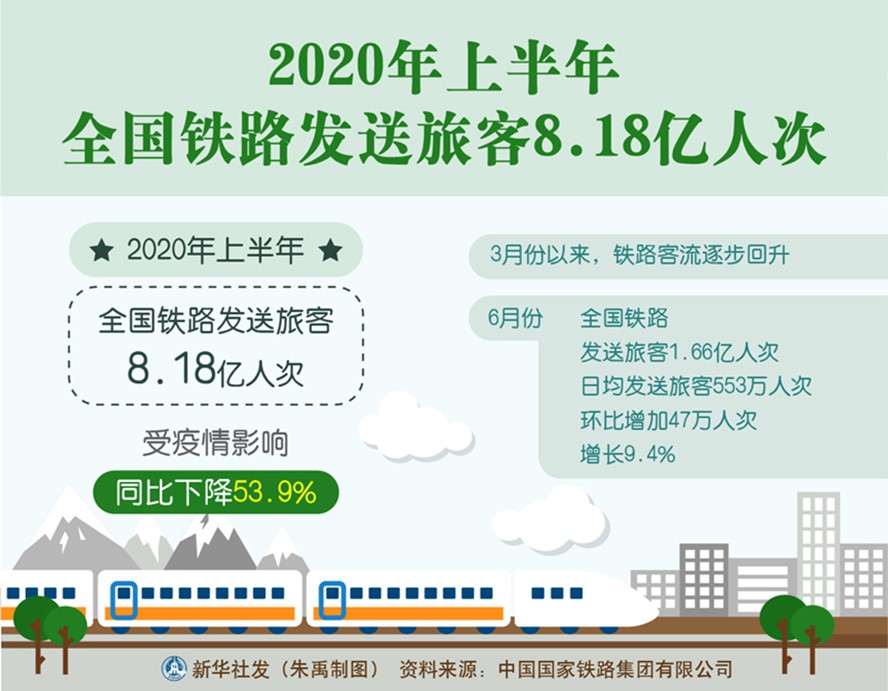 2020年上半年
全国铁路发送旅客8.18亿人次

★ 2020年上半年 ★

全国铁路发送旅客
8.18亿人次

受疫情影响
同比下降53.9%

3月份以来，铁路客流逐步回升

6月份 全国铁路
发送旅客1.66亿人次
日均发送旅客553万人次
环比增加47万人次
增长9.4%

新华社发（朱禹制图） 资料来源：中国国家铁路集团有限公司